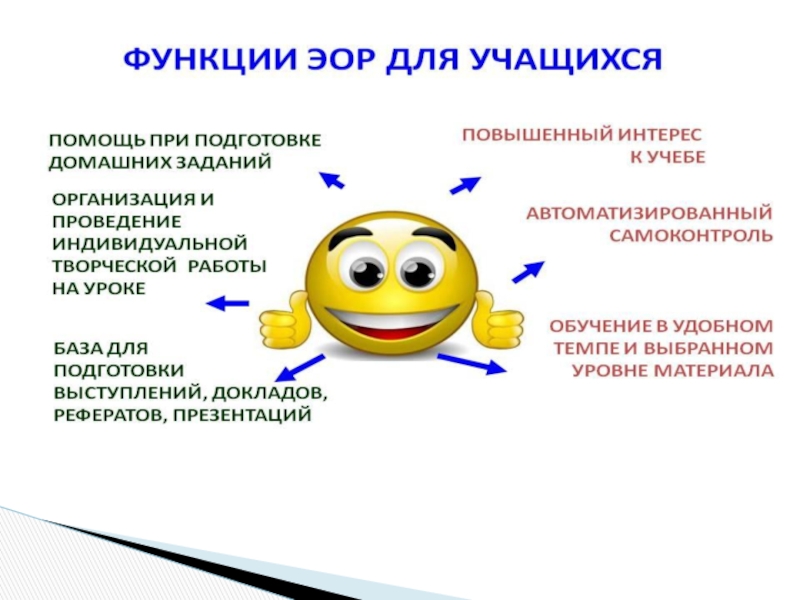 ФУНКЦИИ ЭОР ДЛЯ УЧАЩИХСЯ

ПОМОЩЬ ПРИ ПОДГОТОВКЕ ДОМАШНИХ ЗАДАНИЙ

ОРГАНИЗАЦИЯ И ПРОВЕДЕНИЕ ИНДИВИДУАЛЬНОЙ ТВОРЧЕСКОЙ РАБОТЫ НА УРОКЕ

БАЗА ДЛЯ ПОДГОТОВКИ ВЫСТУПЛЕНИЙ, ДОКЛАДОВ, РЕФЕРАТОВ, ПРЕЗЕНТАЦИЙ

ПОВЫШЕННЫЙ ИНТЕРЕС К УЧЕБЕ

АВТОМАТИЗИРОВАННЫЙ САМОКОНТРОЛЬ

ОБУЧЕНИЕ В УДОБНОМ ТЕМПЕ И ВЫБРАННОМ УРОВНЕ МАТЕРИАЛА